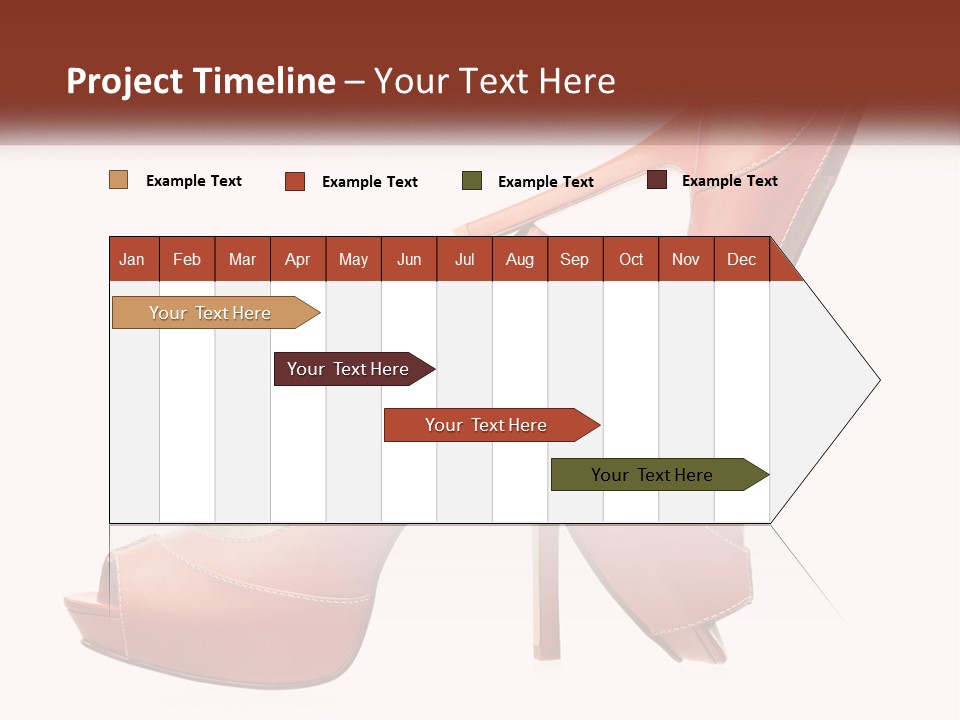 Project Timeline – Your Text Here

Example Text

Example Text

Example Text

Example Text

| Jan | Feb | Mar | Apr | May | Jun | Jul | Aug | Sep | Oct | Nov | Dec |
|---|---|---|---|---|---|---|---|---|---|---|---|

Your Text Here

Your Text Here

Your Text Here

Your Text Here